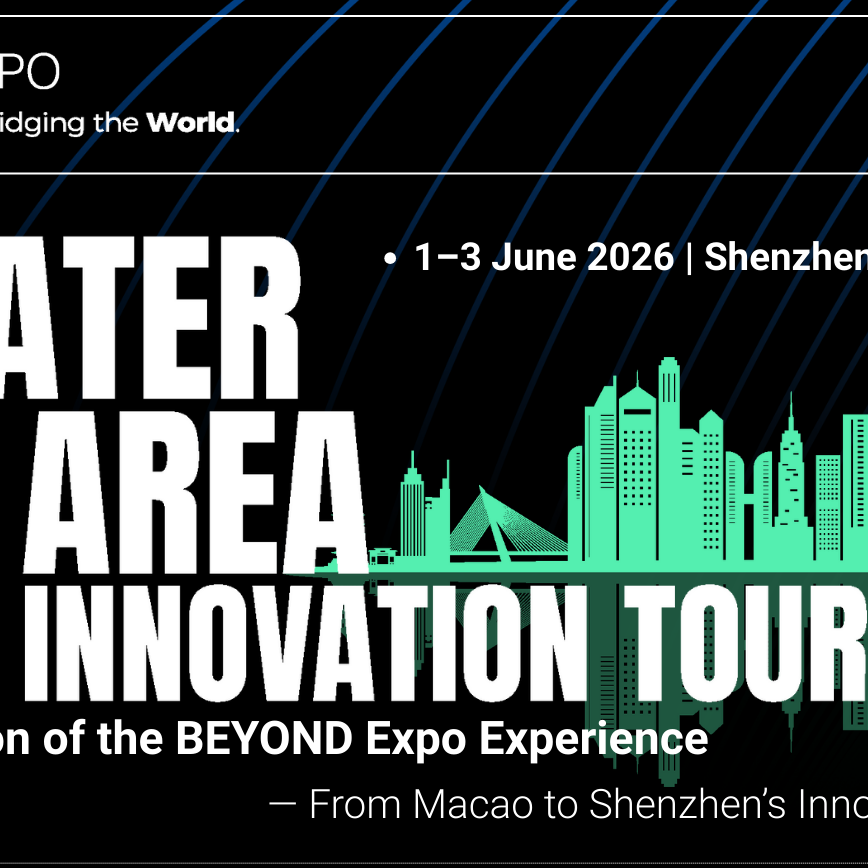 PO
idging the World.

• 1–3 June 2026 | Shenzhen

ATER
AREA
INNOVATION TOUR

on of the BEYOND Expo Experience

— From Macao to Shenzhen's Inno